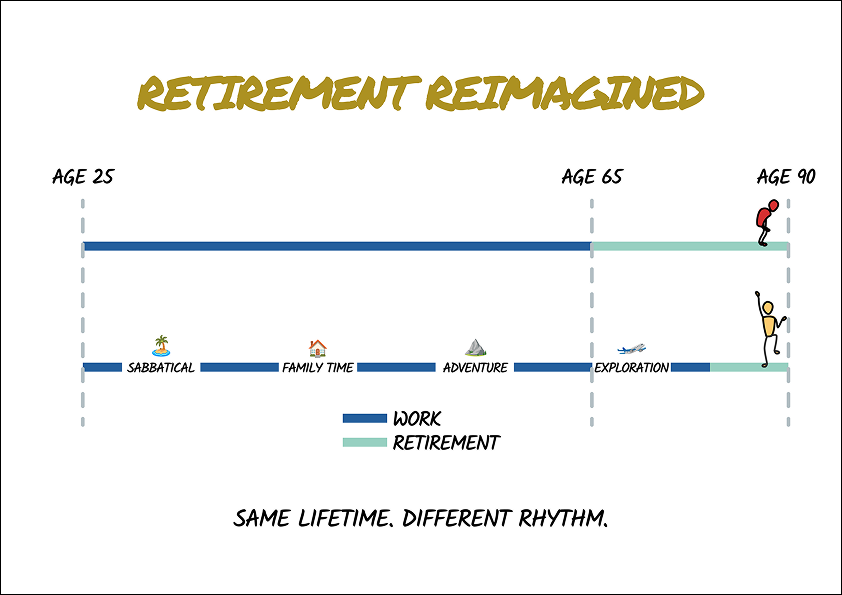 RETIREMENT REIMAGINED

AGE 25

AGE 65

AGE 90

SABBATICAL

FAMILY TIME

ADVENTURE

EXPLORATION

WORK

RETIREMENT

SAME LIFETIME. DIFFERENT RHYTHM.